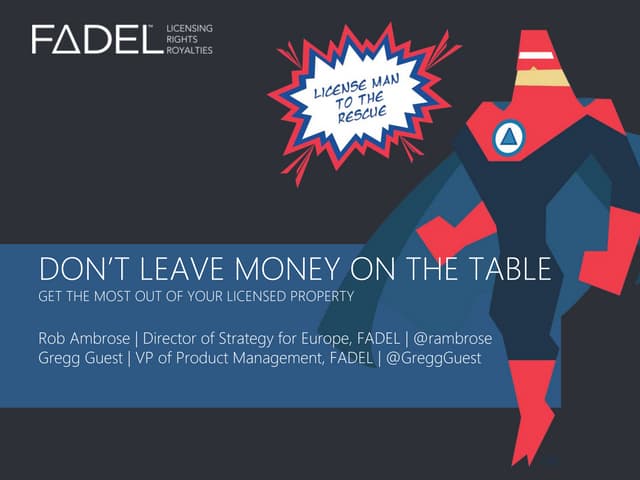 FADEL™ LICENSING RIGHTS ROYALTIES

LICENSE MAN TO THE RESCUE

DON'T LEAVE MONEY ON THE TABLE

GET THE MOST OUT OF YOUR LICENSED PROPERTY

Rob Ambrose | Director of Strategy for Europe, FADEL | @rambrose
Gregg Guest | VP of Product Management, FADEL | @GreggGuest